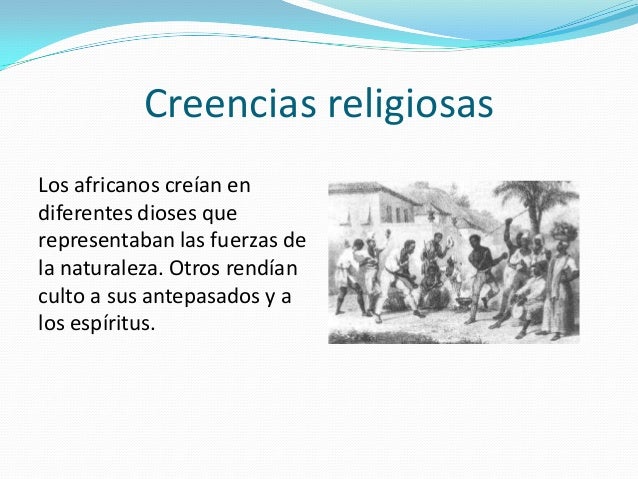 Creencias religiosas

Los africanos creían en diferentes dioses que representaban las fuerzas de la naturaleza. Otros rendían culto a sus antepasados y a los espíritus.